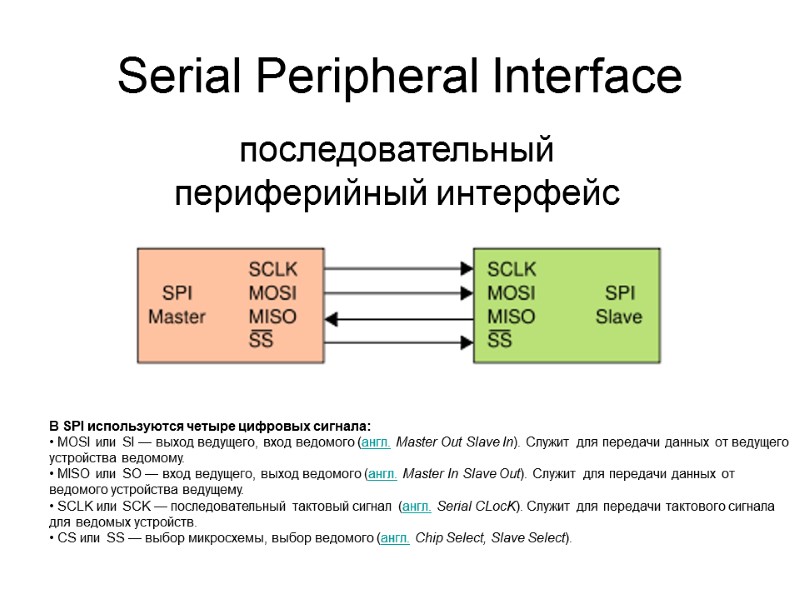 Serial Peripheral Interface

последовательный периферийный интерфейс

SPI Master

SCLK
MOSI
MISO
$\overline{SS}$

SCLK
MOSI
MISO
$\overline{SS}$

SPI Slave

В SPI используются четыре цифровых сигнала:
• MOSI или SI — выход ведущего, вход ведомого (англ. Master Out Slave In). Служит для передачи данных от ведущего устройства ведомому.
• MISO или SO — вход ведущего, выход ведомого (англ. Master In Slave Out). Служит для передачи данных от ведомого устройства ведущему.
• SCLK или SCK — последовательный тактовый сигнал (англ. Serial CLocK). Служит для передачи тактового сигнала для ведомых устройств.
• CS или SS — выбор микросхемы, выбор ведомого (англ. Chip Select, Slave Select).